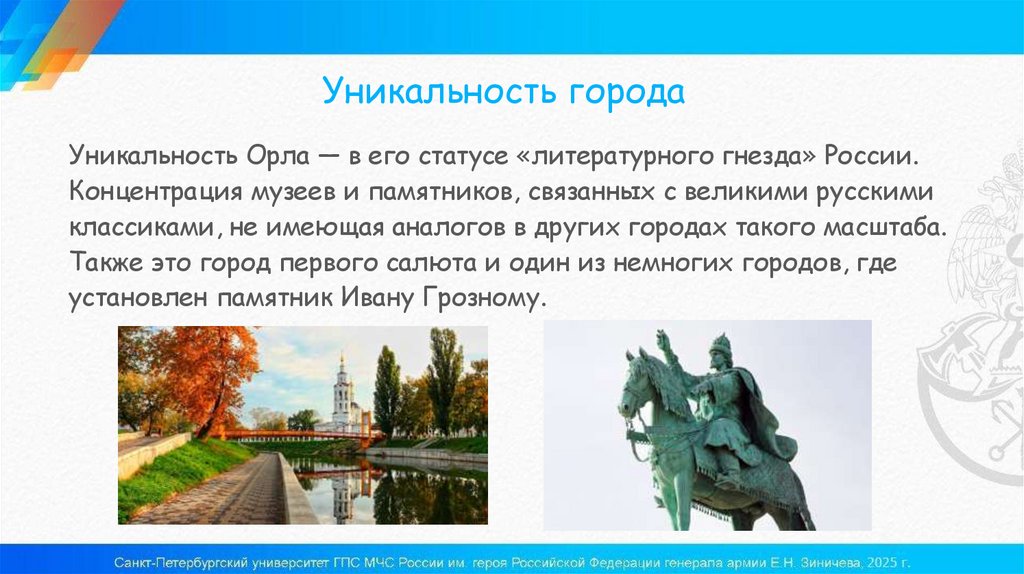 Уникальность города

Уникальность Орла — в его статусе «литературного гнезда» России. Концентрация музеев и памятников, связанных с великими русскими классиками, не имеющая аналогов в других городах такого масштаба. Также это город первого салюта и один из немногих городов, где установлен памятник Ивану Грозному.

Санкт-Петербургский университет ГПС МЧС России им. героя Российской Федерации генерала армии Е.Н. Зиничева, 2025 г.